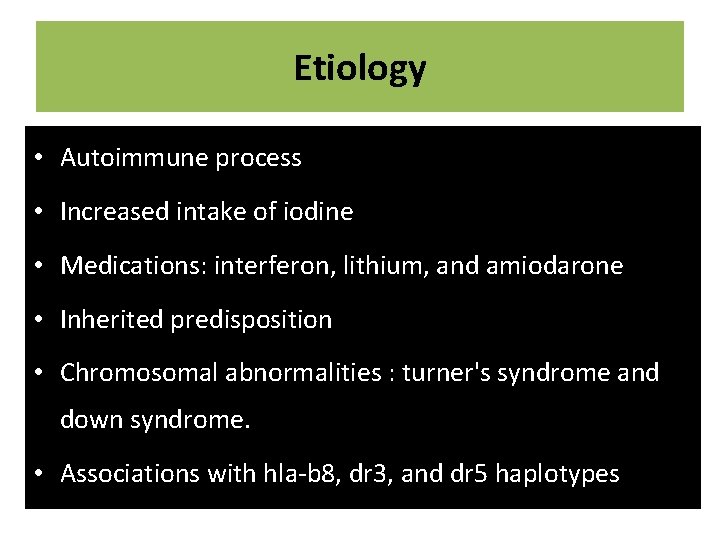 Etiology

• Autoimmune process
• Increased intake of iodine
• Medications: interferon, lithium, and amiodarone
• Inherited predisposition
• Chromosomal abnormalities : turner's syndrome and down syndrome.
• Associations with hla-b8, dr3, and dr5 haplotypes